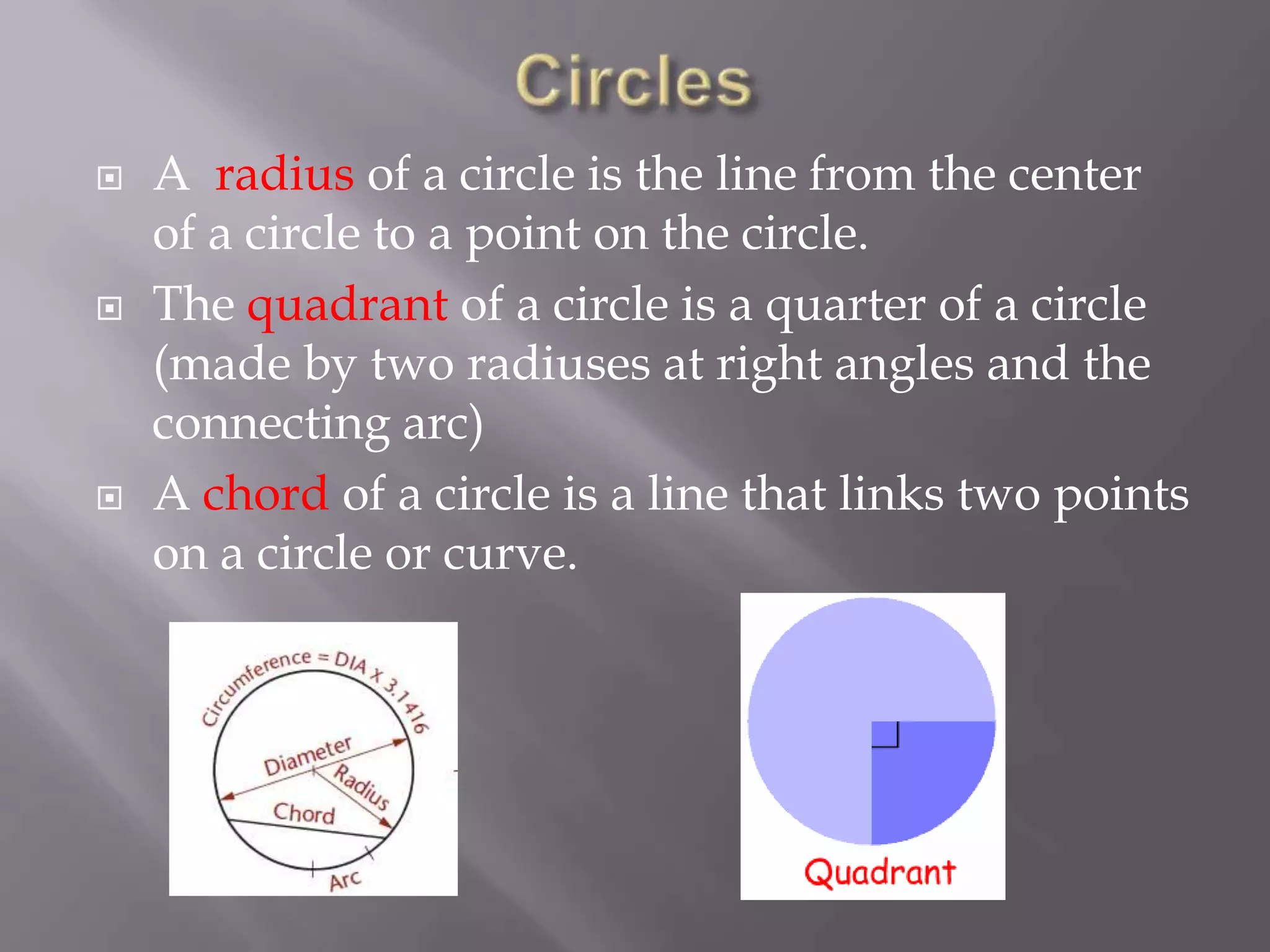 Circles

A radius of a circle is the line from the center of a circle to a point on the circle.

The quadrant of a circle is a quarter of a circle (made by two radiuses at right angles and the connecting arc)

A chord of a circle is a line that links two points on a circle or curve.

Circumference = DIA X 3.1416
Diameter
Radius
Chord
Arc

Quadrant